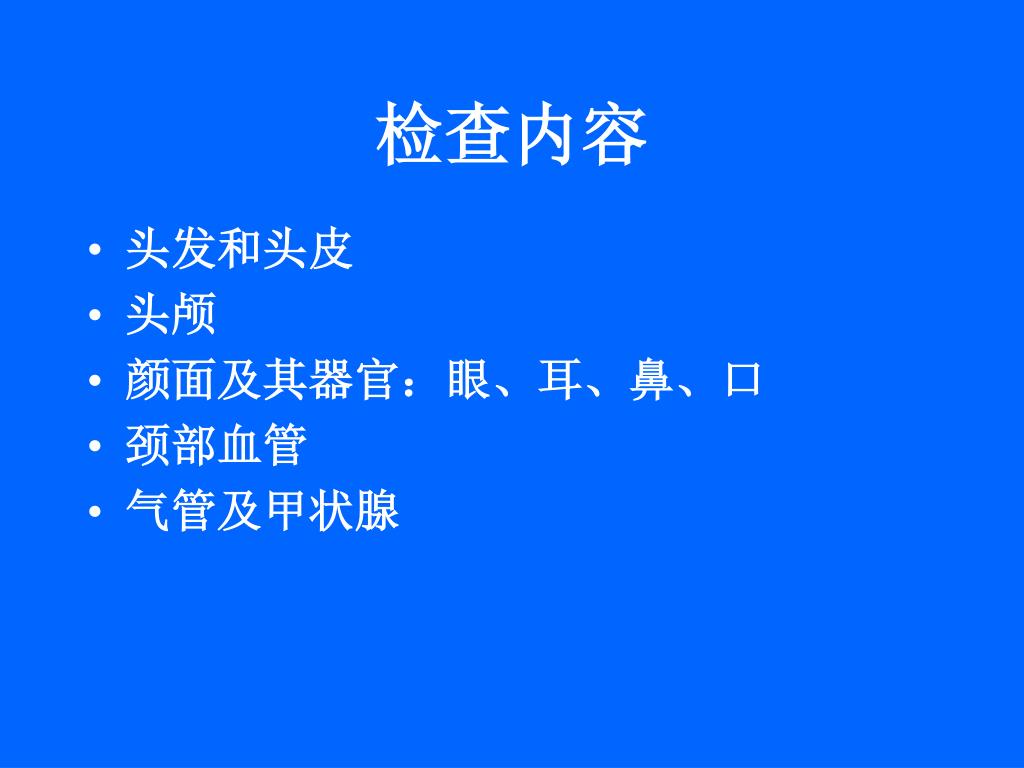 检查内容

• 头发和头皮
• 头颅
• 颜面及其器官：眼、耳、鼻、口
• 颈部血管
• 气管及甲状腺